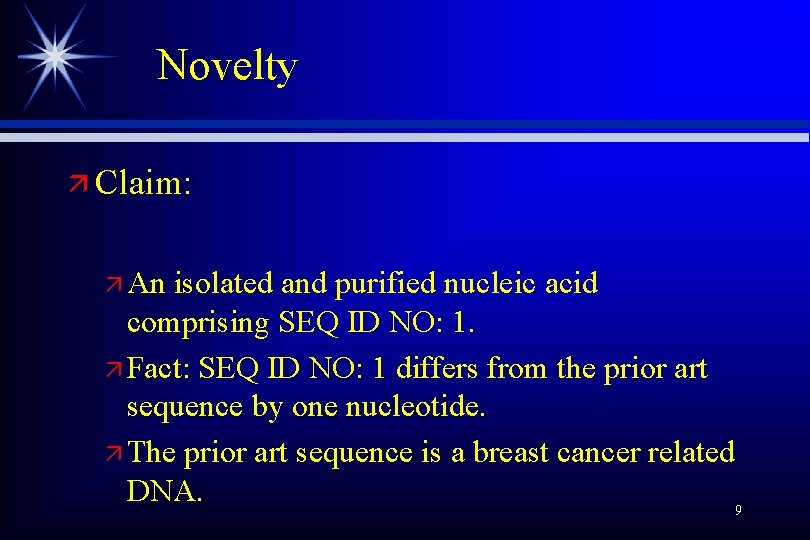 Novelty

Claim:

An isolated and purified nucleic acid comprising SEQ ID NO: 1.

Fact: SEQ ID NO: 1 differs from the prior art sequence by one nucleotide.

The prior art sequence is a breast cancer related DNA.

9